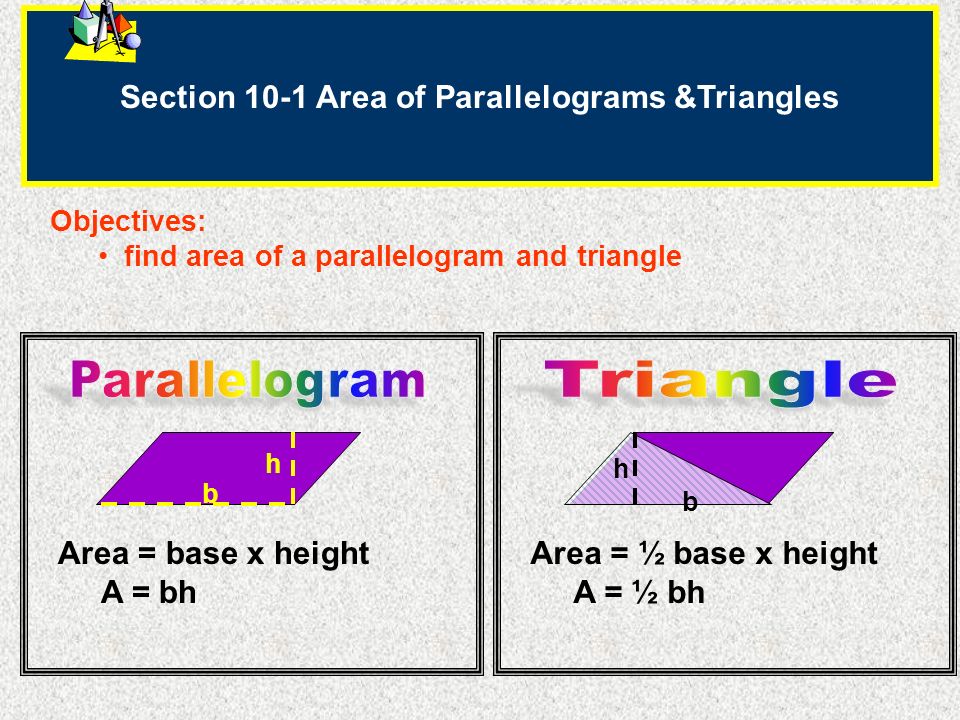 Section 10-1 Area of Parallelograms &Triangles

Objectives:
• find area of a parallelogram and triangle

Parallelogram

h
b

Area = base x height
A = bh

Triangle

h
b

Area = ½ base x height
A = ½ bh